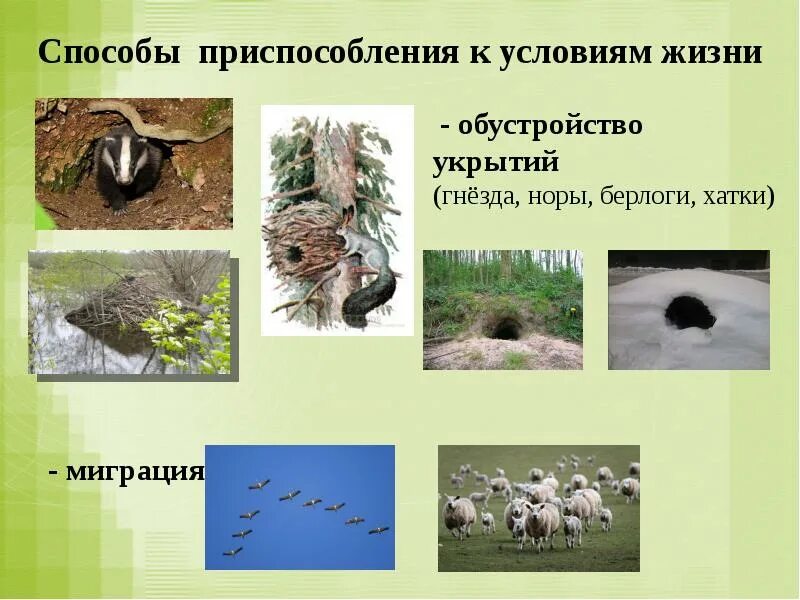 Способы приспособления к условиям жизни

- обустройство укрытий
(гнёзда, норы, берлоги, хатки)

- миграция